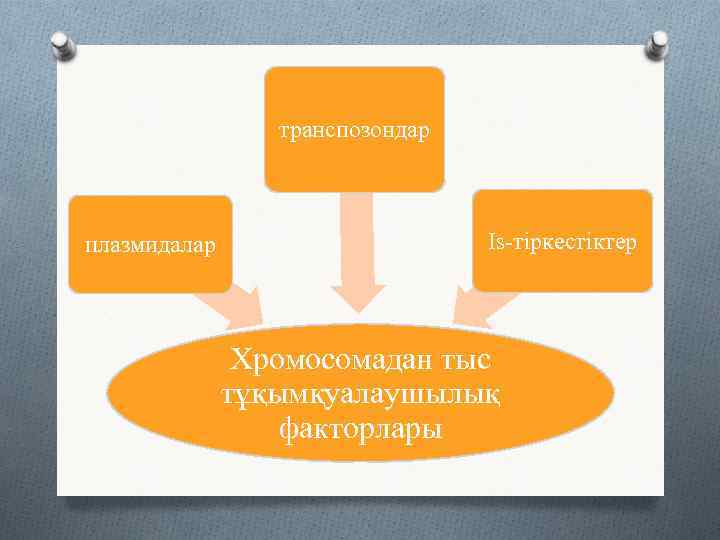 транспозондар

плазмидалар

Is-тіркестіктер

Хромосомадан тыс тұқымқуалаушылық факторлары